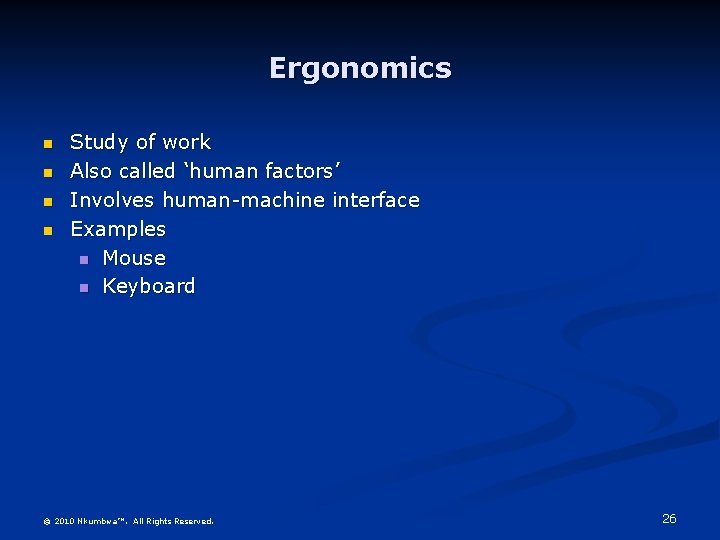 Ergonomics

- Study of work
- Also called ‘human factors’
- Involves human-machine interface
- Examples
  - Mouse
  - Keyboard

© 2010 Nkumbwa™. All Rights Reserved.

26